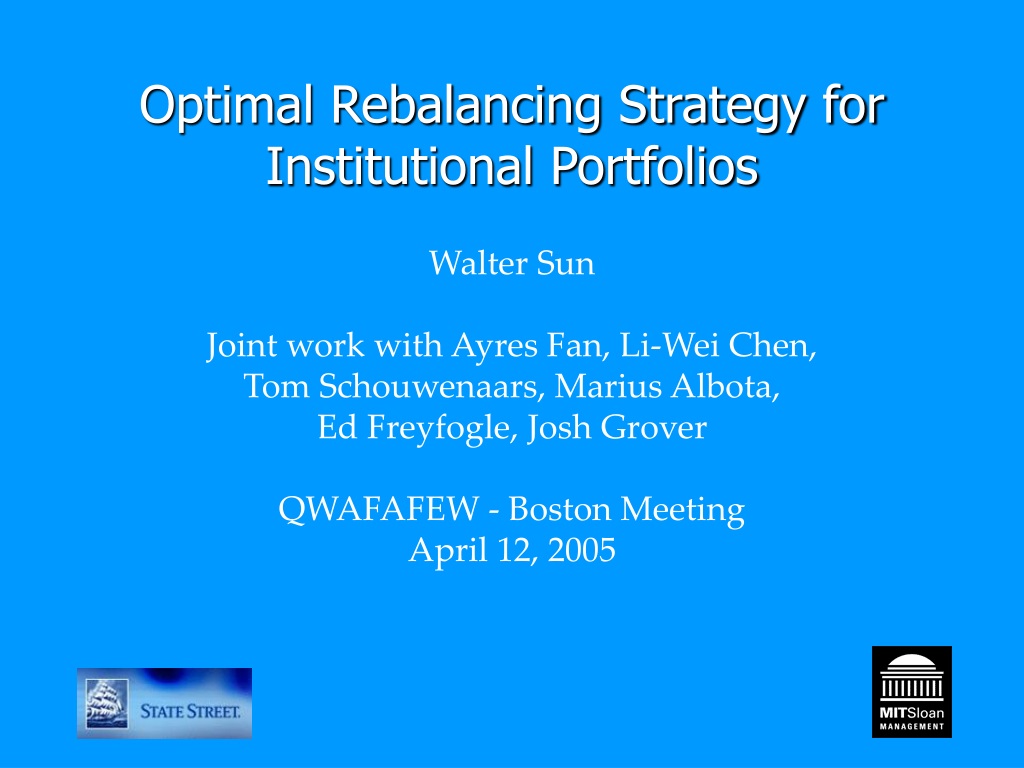 Optimal Rebalancing Strategy for Institutional Portfolios

Walter Sun

Joint work with Ayres Fan, Li-Wei Chen, Tom Schouwenaars, Marius Albota, Ed Freyfogle, Josh Grover

QWAFAFEW - Boston Meeting
April 12, 2005

STATE STREET.

MITSloan
MANAGEMENT